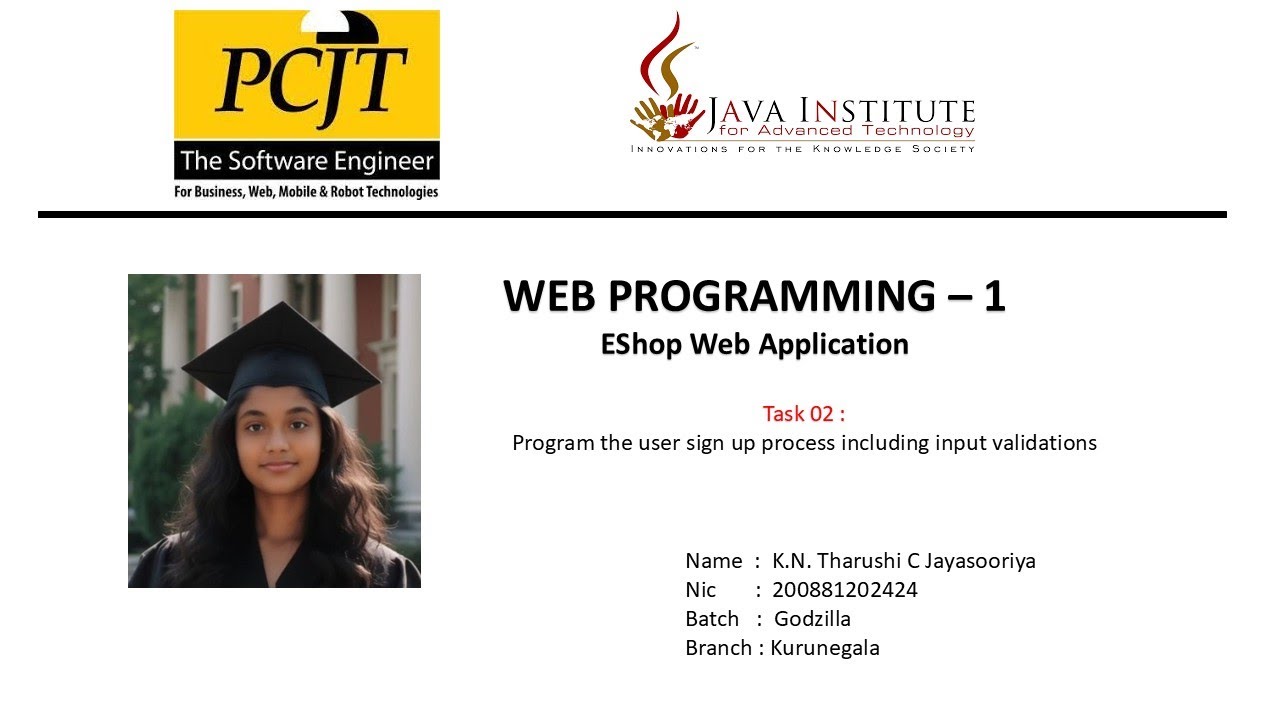 PCJT
The Software Engineer
For Business, Web, Mobile & Robot Technologies

JAVA INSTITUTE
for Advanced Technology
INNOVATIONS FOR THE KNOWLEDGE SOCIETY

WEB PROGRAMMING – 1
EShop Web Application

Task 02 :
Program the user sign up process including input validations

Name : K.N. Tharushi C Jayasooriya
Nic : 200881202424
Batch : Godzilla
Branch : Kurunegala